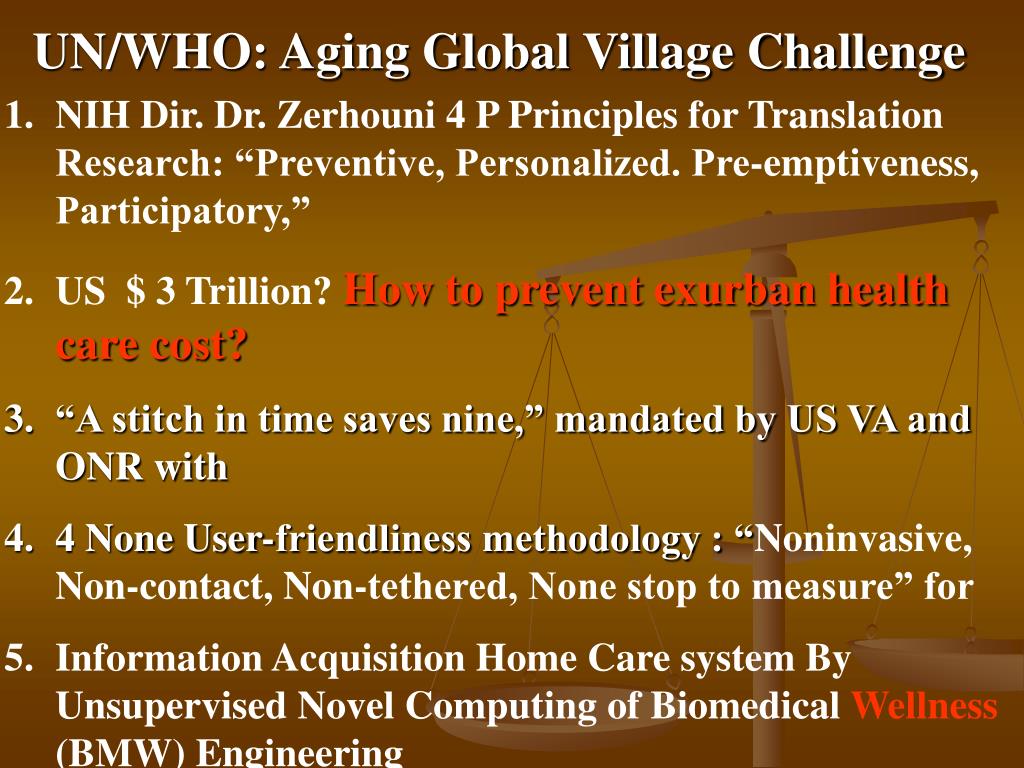 UN/WHO: Aging Global Village Challenge

1. NIH Dir. Dr. Zerhouni 4 P Principles for Translation Research: “Preventive, Personalized. Pre-emptiveness, Participatory,”

2. US $ 3 Trillion? How to prevent exurban health care cost?

3. “A stitch in time saves nine,” mandated by US VA and ONR with

4. 4 None User-friendliness methodology : “Noninvasive, Non-contact, Non-tethered, None stop to measure” for

5. Information Acquisition Home Care system By Unsupervised Novel Computing of Biomedical Wellness (BMW) Engineering